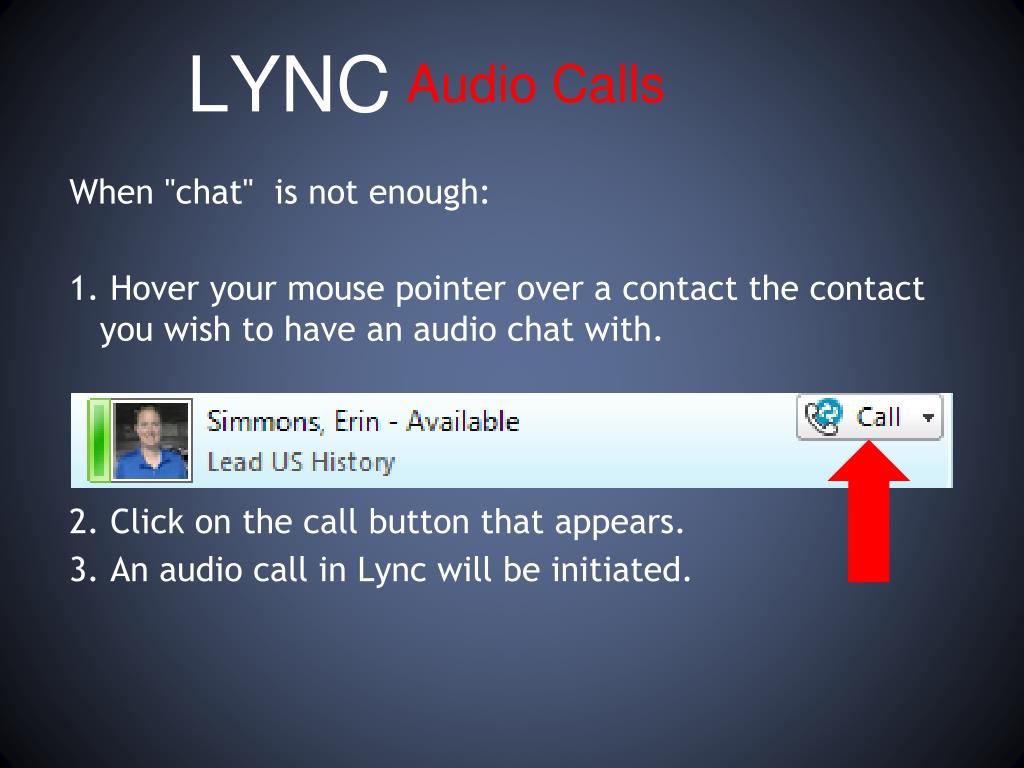 LYNC Audio Calls

When "chat" is not enough:

1. Hover your mouse pointer over a contact the contact you wish to have an audio chat with.

Simmons, Erin - Available
Lead US History
Call

2. Click on the call button that appears.
3. An audio call in Lync will be initiated.